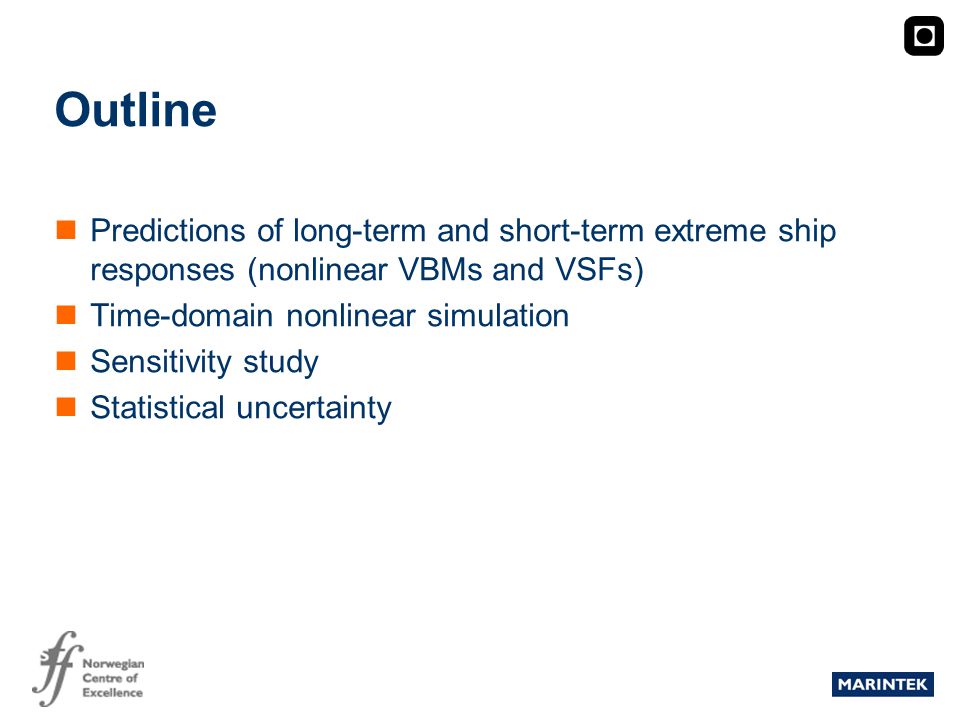 Outline

Predictions of long-term and short-term extreme ship responses (nonlinear VBMs and VSFs)

Time-domain nonlinear simulation

Sensitivity study

Statistical uncertainty

Norwegian Centre of Excellence

MARINTEK